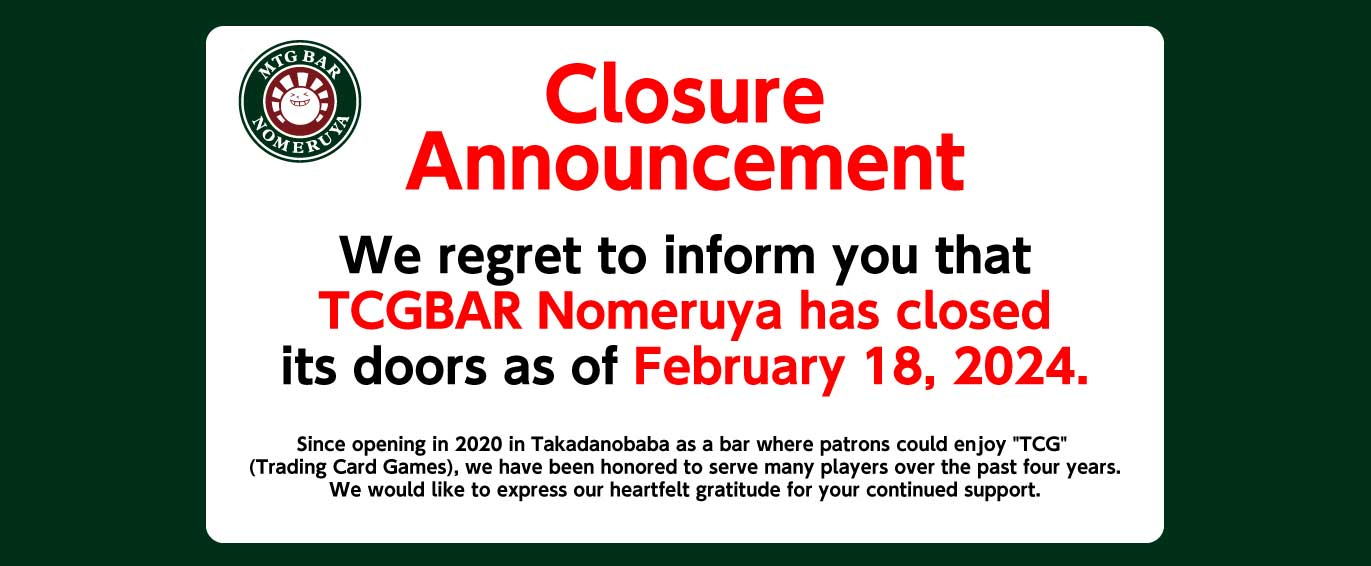 MTG BAR
NOMERUYA

Closure Announcement

We regret to inform you that TCGBAR Nomeruya has closed its doors as of February 18, 2024.

Since opening in 2020 in Takadanobaba as a bar where patrons could enjoy "TCG" (Trading Card Games), we have been honored to serve many players over the past four years. We would like to express our heartfelt gratitude for your continued support.